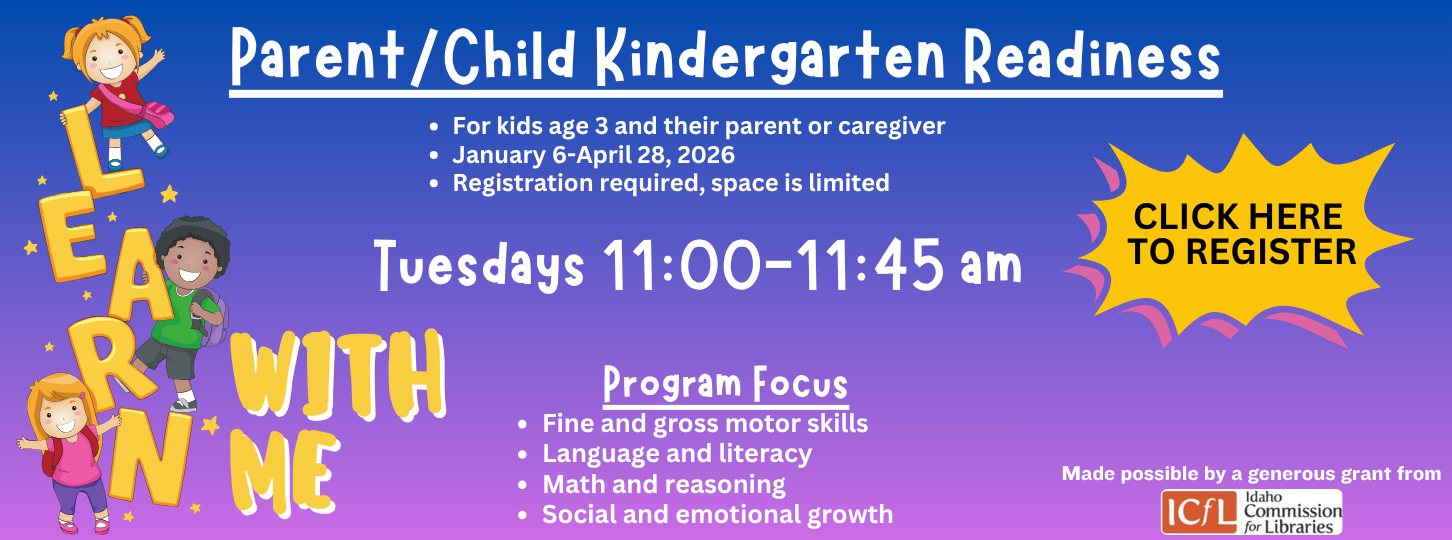 LEARN WITH ME

Parent/Child Kindergarten Readiness

- For kids age 3 and their parent or caregiver
- January 6-April 28, 2026
- Registration required, space is limited

Tuesdays 11:00-11:45 am

CLICK HERE TO REGISTER

Program Focus

- Fine and gross motor skills
- Language and literacy
- Math and reasoning
- Social and emotional growth

Made possible by a generous grant from

ICfL Idaho Commission for Libraries